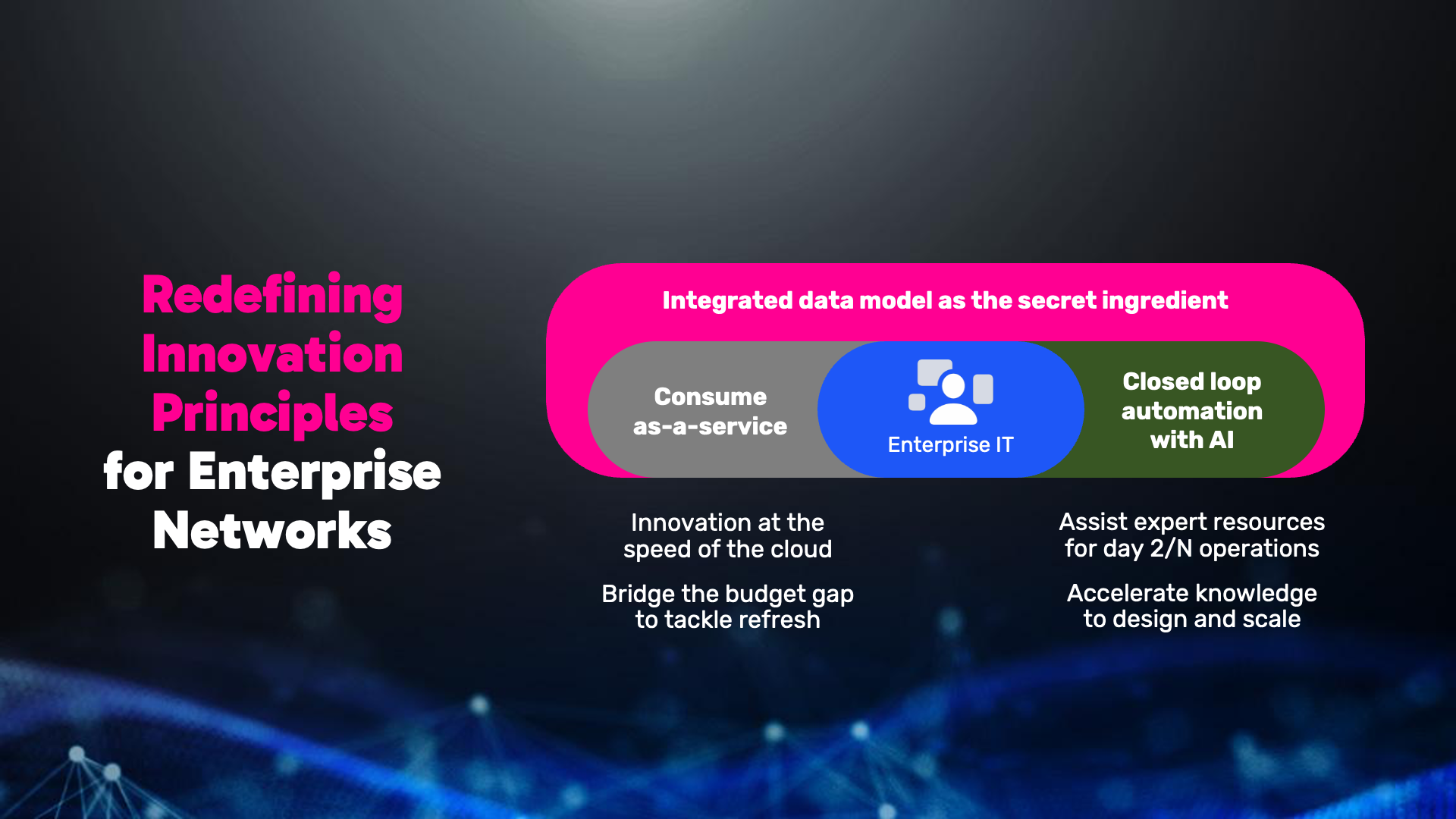 Redefining Innovation Principles for Enterprise Networks

Integrated data model as the secret ingredient

Consume as-a-service

Enterprise IT

Closed loop automation with AI

Innovation at the speed of the cloud

Bridge the budget gap to tackle refresh

Assist expert resources for day 2/N operations

Accelerate knowledge to design and scale